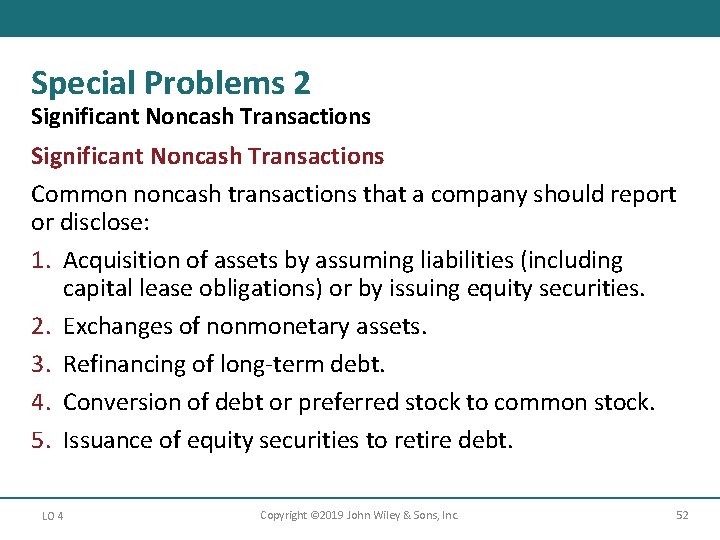 Special Problems 2
Significant Noncash Transactions

Significant Noncash Transactions

Common noncash transactions that a company should report or disclose:

1. Acquisition of assets by assuming liabilities (including capital lease obligations) or by issuing equity securities.
2. Exchanges of nonmonetary assets.
3. Refinancing of long-term debt.
4. Conversion of debt or preferred stock to common stock.
5. Issuance of equity securities to retire debt.

LO 4 Copyright ©2019 John Wiley & Sons, Inc. 52